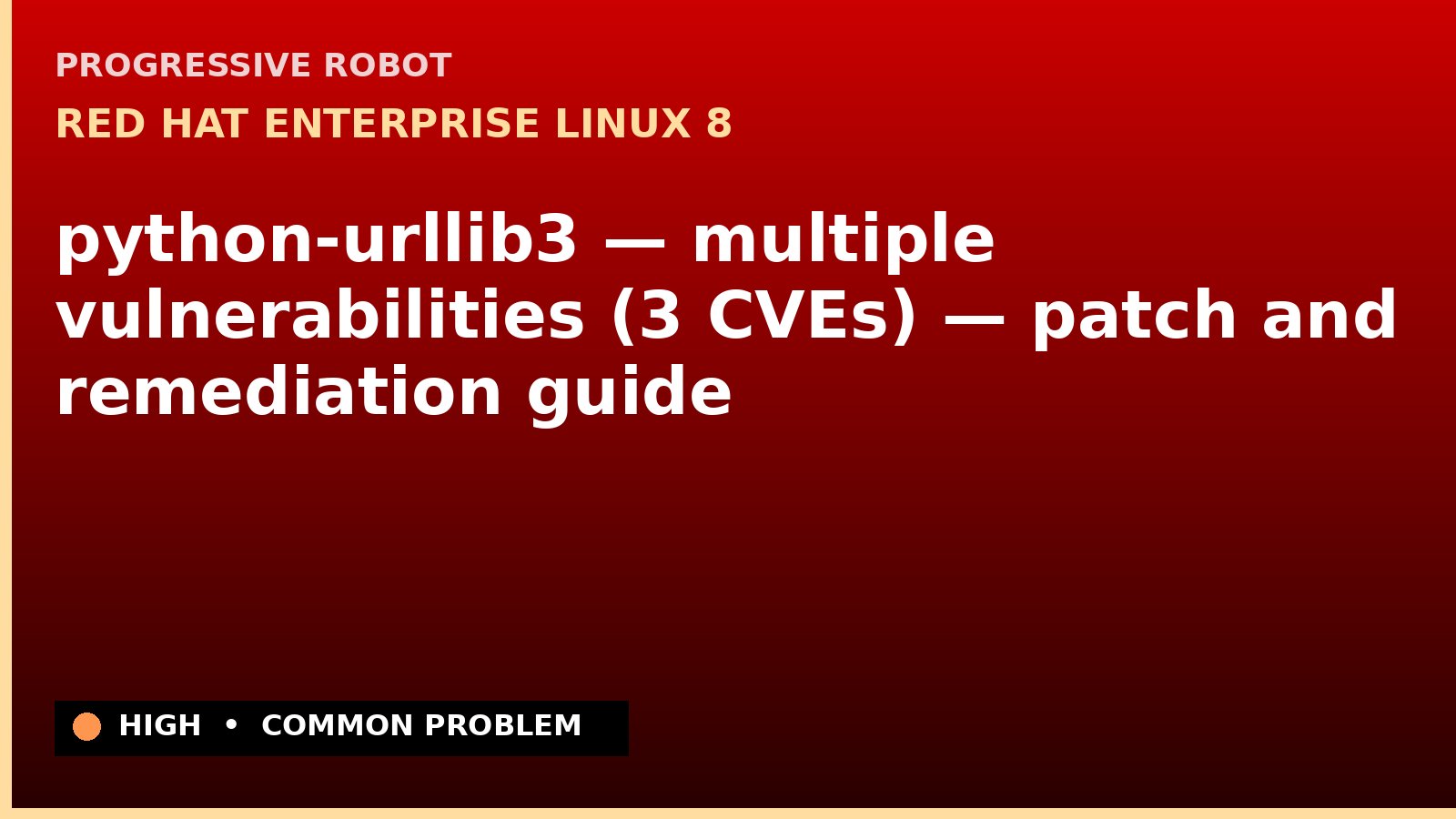 PROGRESSIVE ROBOT

RED HAT ENTERPRISE LINUX 8

python-urllib3 — multiple vulnerabilities (3 CVEs) — patch and remediation guide

HIGH • COMMON PROBLEM